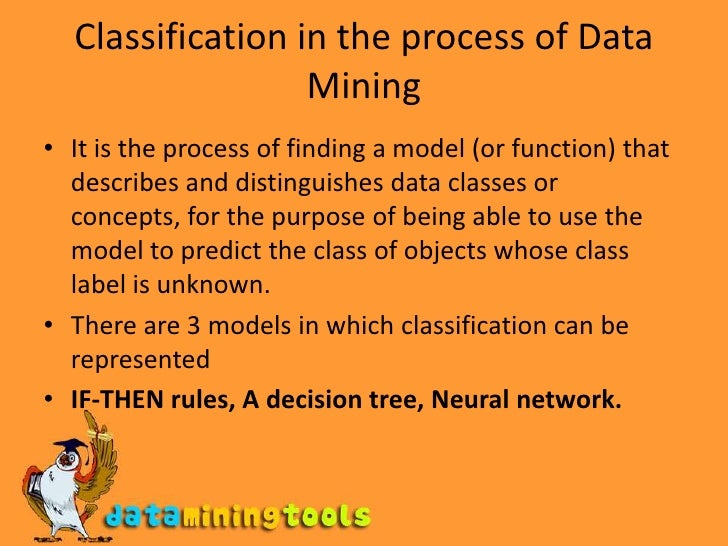 Classification in the process of Data Mining

• It is the process of finding a model (or function) that describes and distinguishes data classes or concepts, for the purpose of being able to use the model to predict the class of objects whose class label is unknown.
• There are 3 models in which classification can be represented
• **IF-THEN rules, A decision tree, Neural network.**

dataminingtools